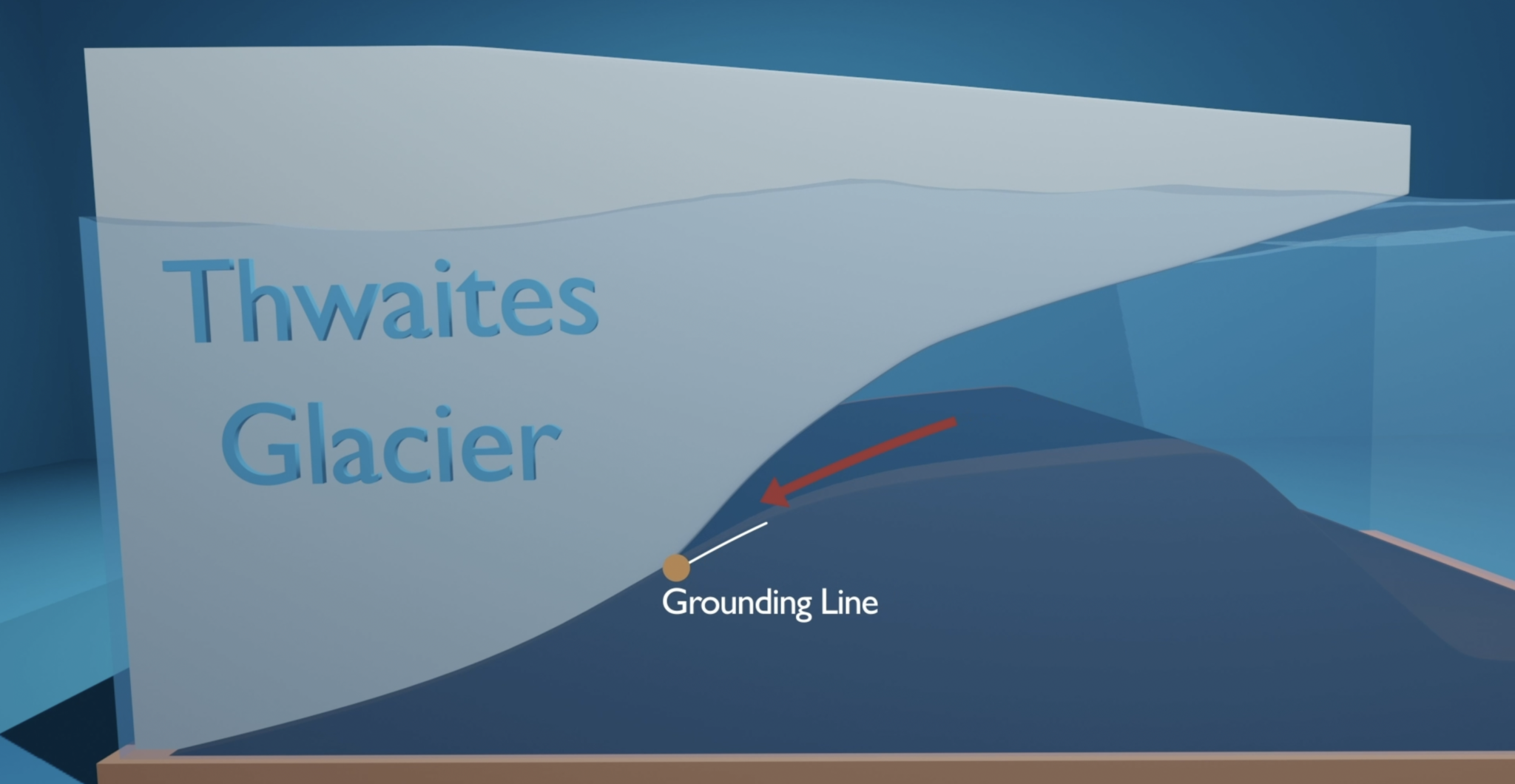 Thwaites
Glacier

Grounding Line